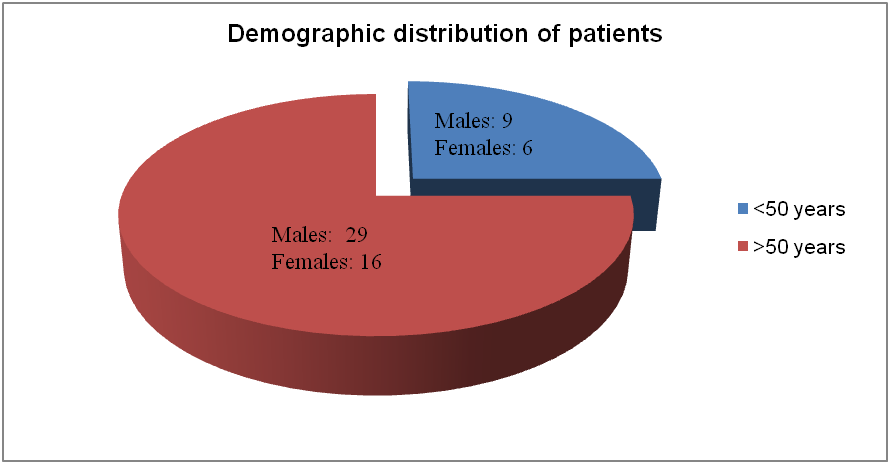 Demographic distribution of patients

Males: 9
Females: 6

Males: 29
Females: 16

<50 years
>50 years